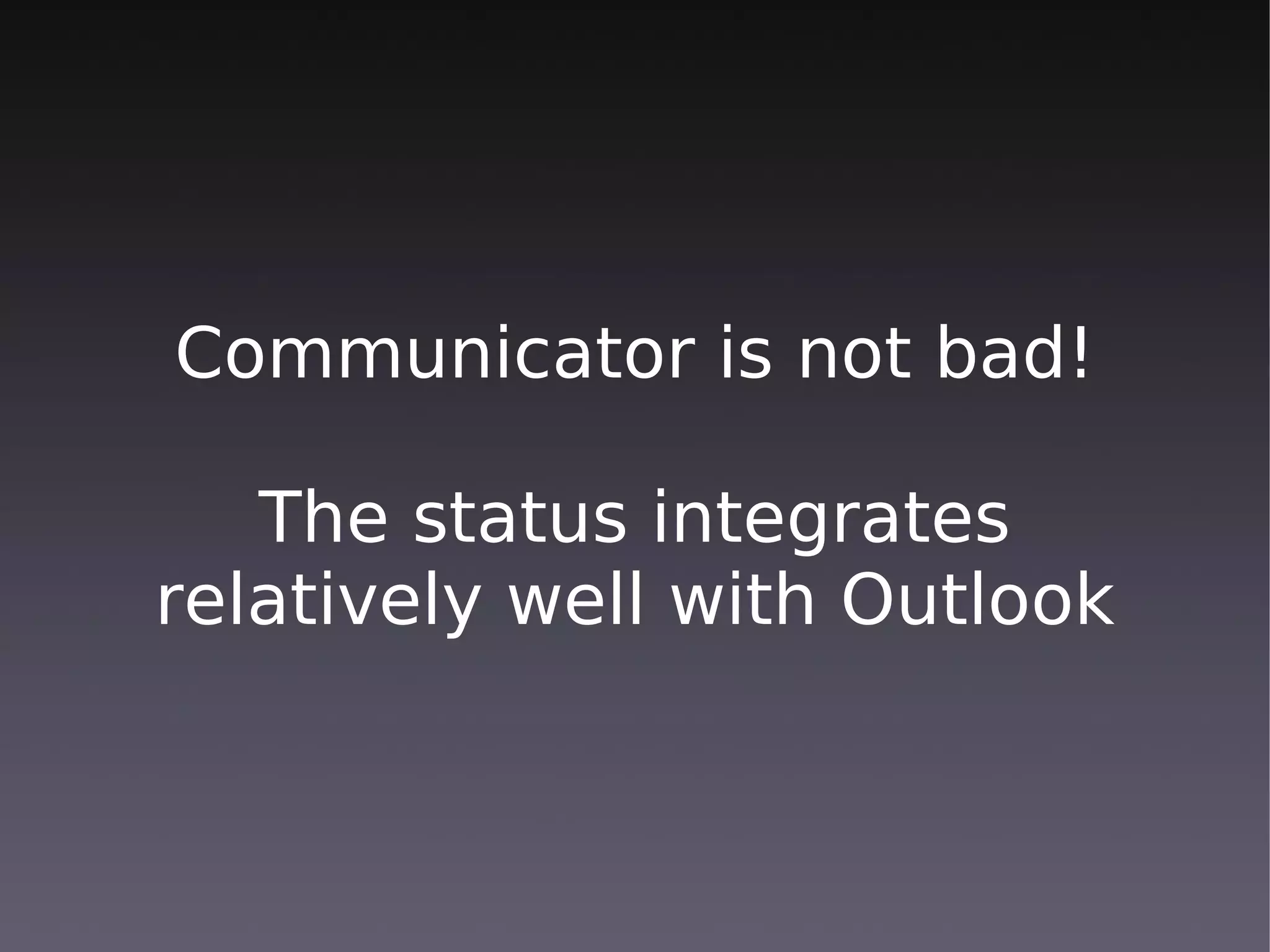 Communicator is not bad!

The status integrates relatively well with Outlook